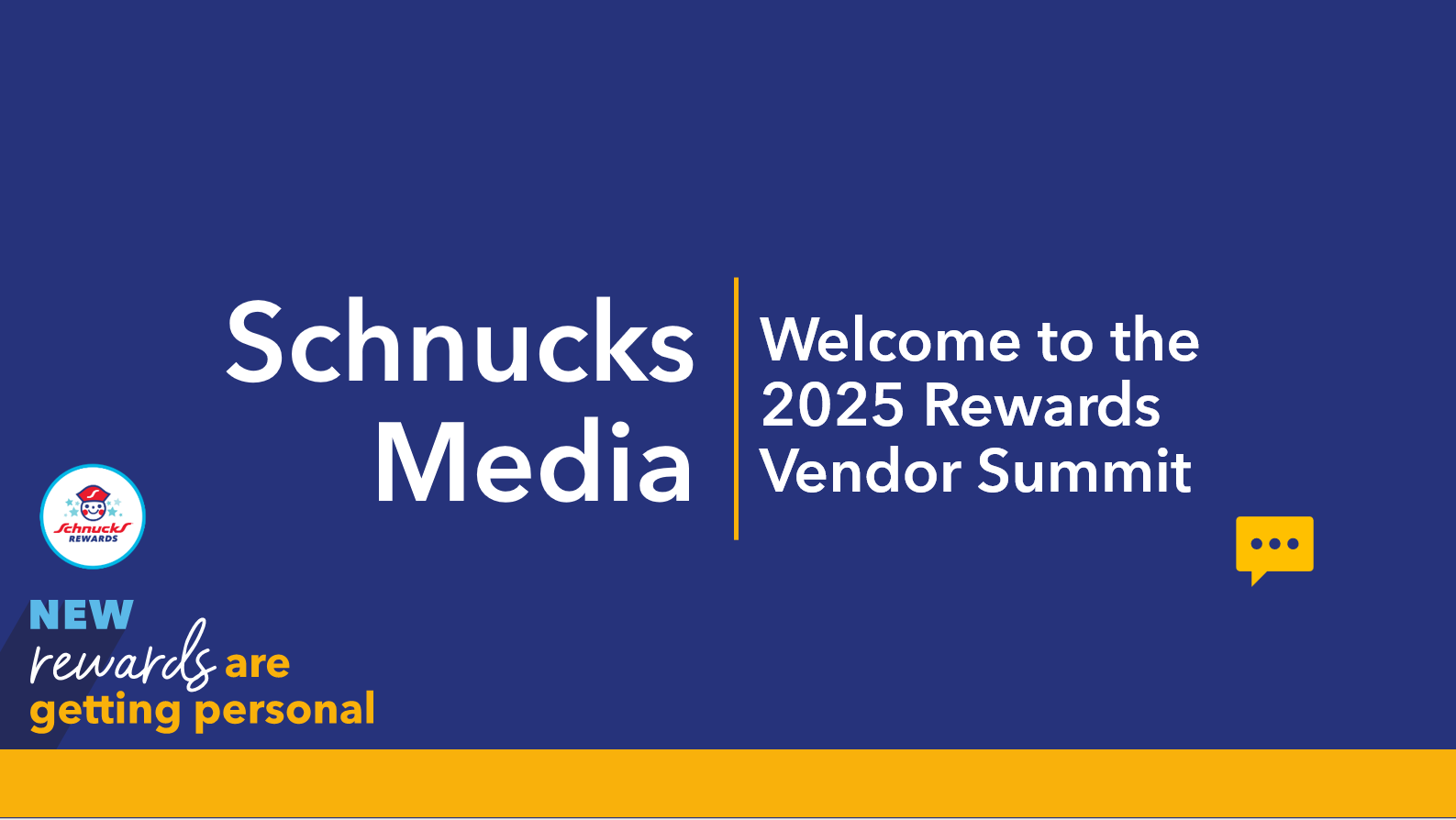 Schnucks Media

Welcome to the 2025 Rewards Vendor Summit

Schnucks REWARDS

NEW rewards are getting personal